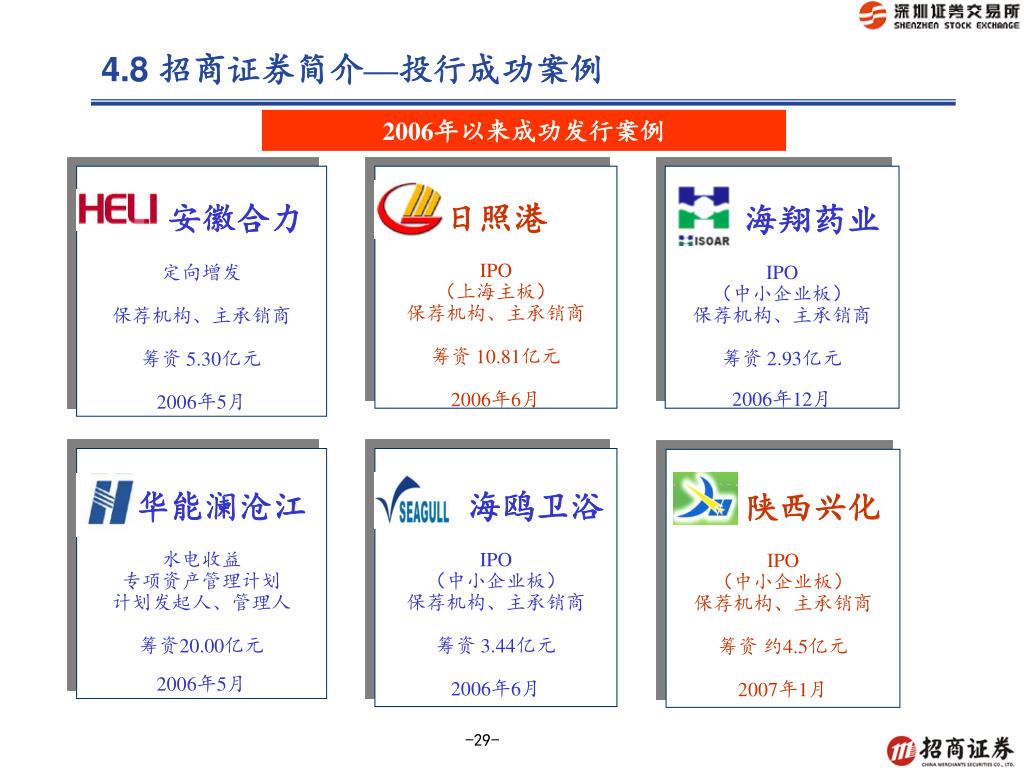 深圳证券交易所
SHENZHEN STOCK EXCHANGE

4.8 招商证券简介—投行成功案例

2006年以来成功发行案例

HELI 安徽合力

定向增发

保荐机构、主承销商

筹资 5.30亿元

2006年5月

日照港

IPO
（上海主板）
保荐机构、主承销商

筹资 10.81亿元

2006年6月

HISOAR 海翔药业

IPO
（中小企业板）
保荐机构、主承销商

筹资 2.93亿元

2006年12月

华能澜沧江

水电收益
专项资产管理计划
计划发起人、管理人

筹资20.00亿元

2006年5月

SEAGULL 海鸥卫浴

IPO
（中小企业板）
保荐机构、主承销商

筹资 3.44亿元

2006年6月

陕西兴化

IPO
（中小企业板）
保荐机构、主承销商

筹资 约4.5亿元

2007年1月

-29-

招商证券
CHINA MERCHANTS SECURITIES CO., LTD.